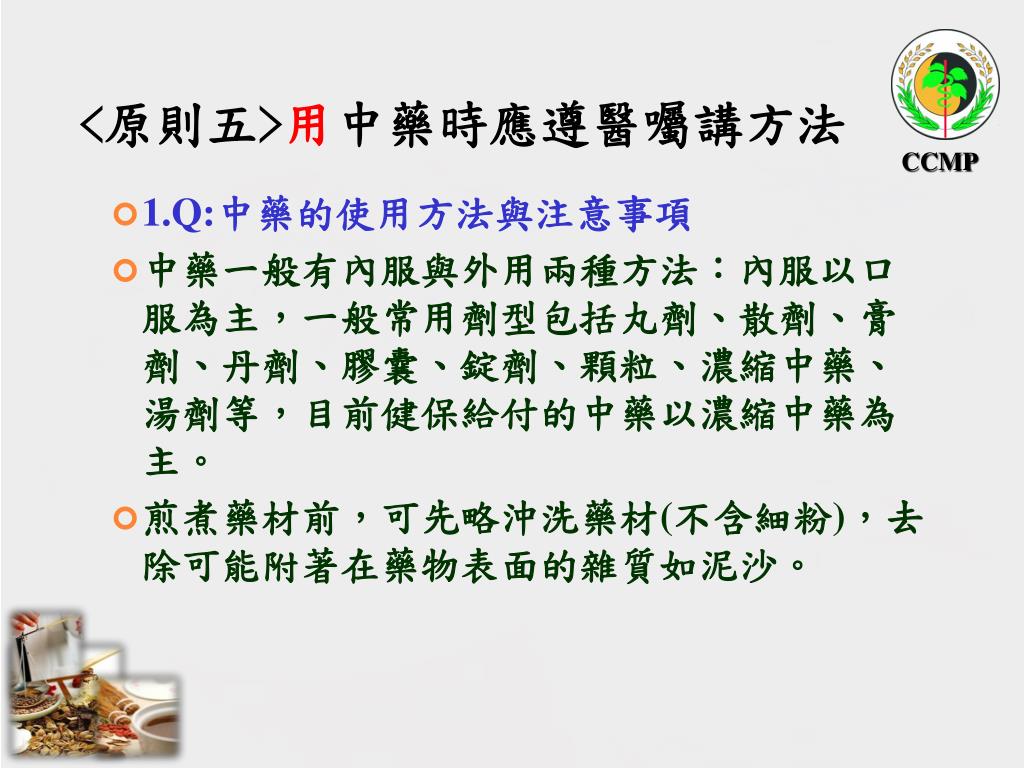 <原則五>用中藥時應遵醫囑講方法

CCMP

1.Q:中藥的使用方法與注意事項

中藥一般有內服與外用兩種方法：內服以口服為主，一般常用劑型包括丸劑、散劑、膏劑、丹劑、膠囊、錠劑、顆粒、濃縮中藥、湯劑等，目前健保給付的中藥以濃縮中藥為主。

煎煮藥材前，可先略沖洗藥材(不含細粉)，去除可能附著在藥物表面的雜質如泥沙。